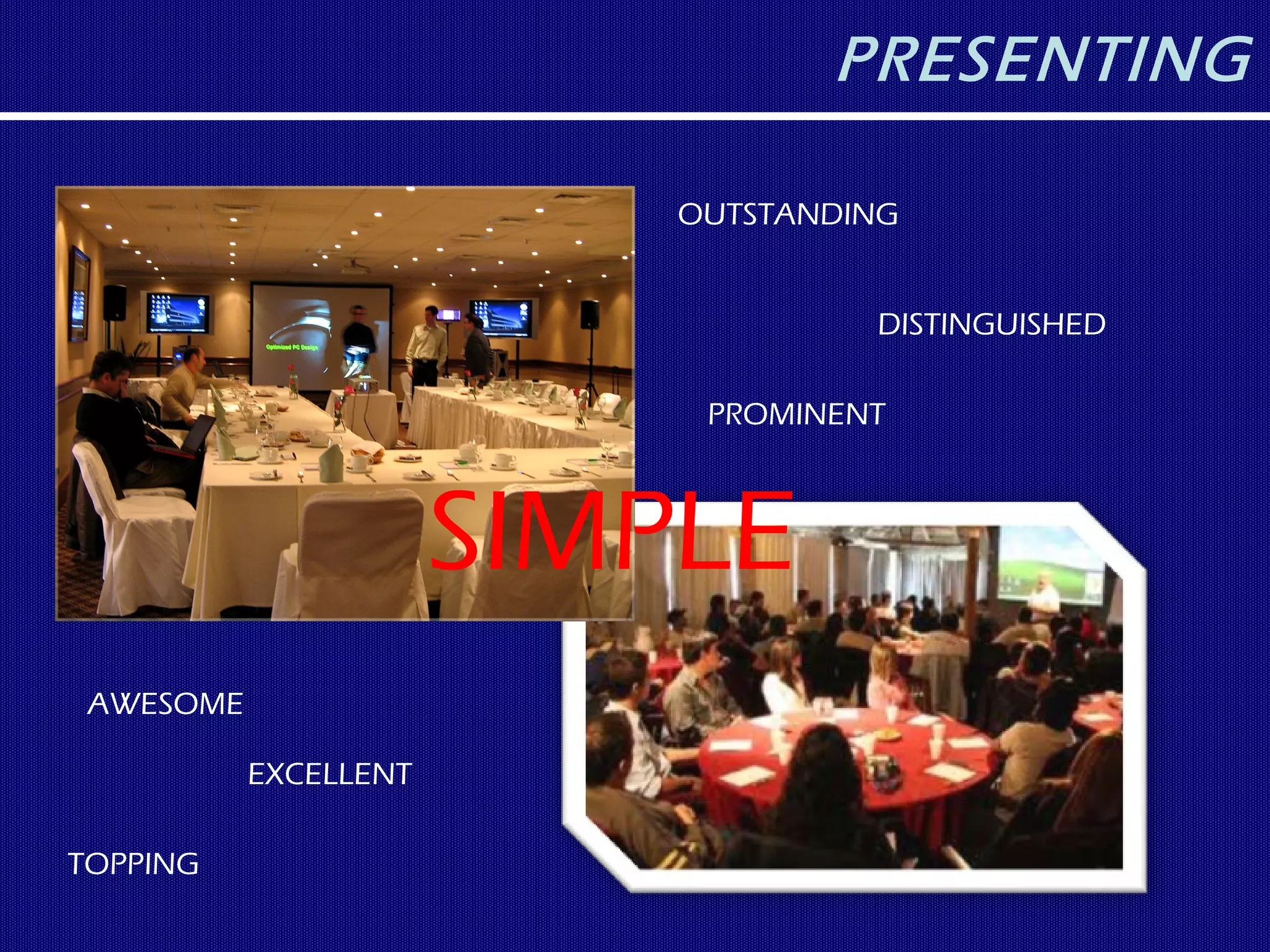 PRESENTING

OUTSTANDING

DISTINGUISHED

PROMINENT

Optimized PC Design

SIMPLE

AWESOME

EXCELLENT

TOPPING